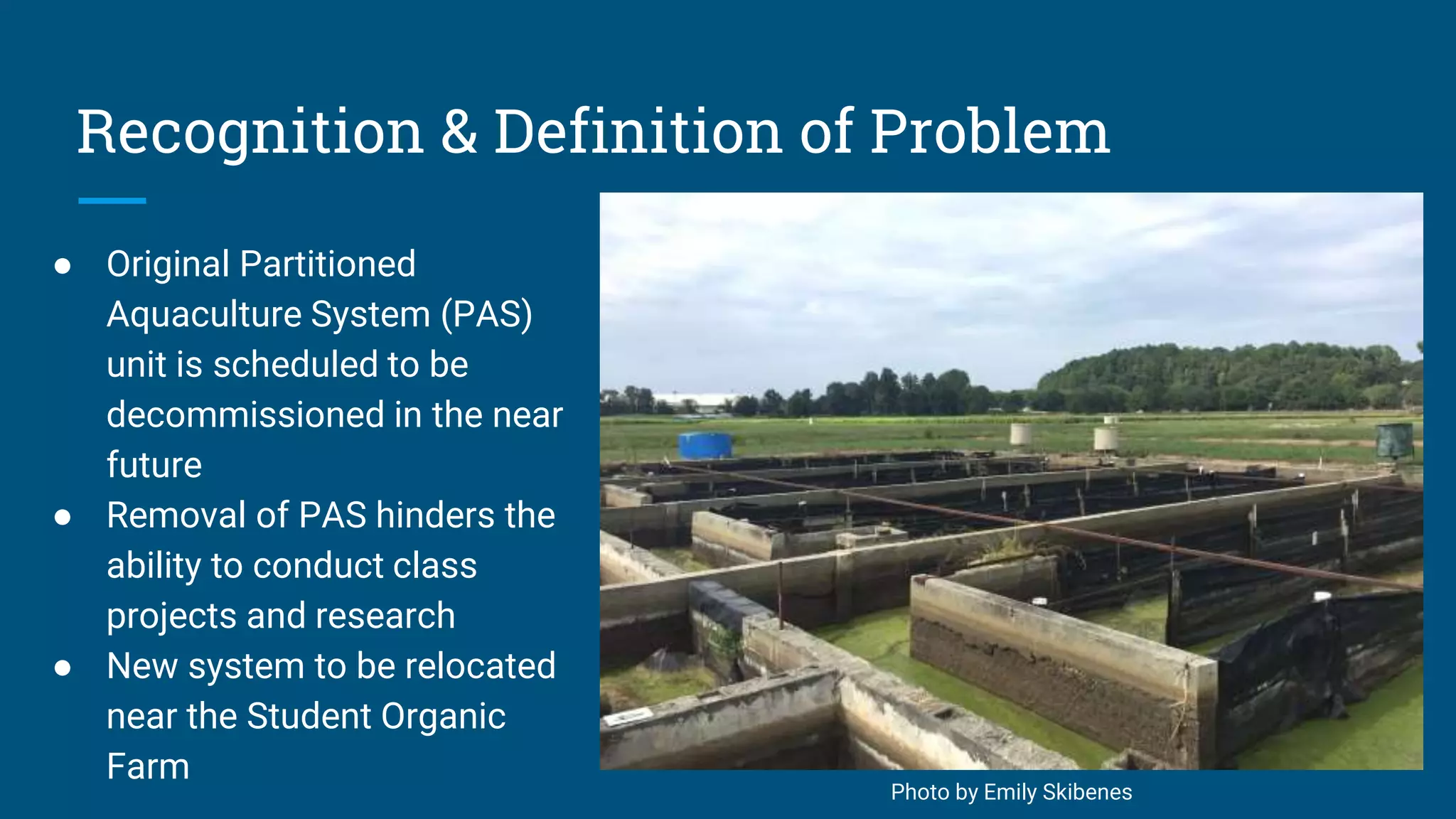 Recognition & Definition of Problem

● Original Partitioned Aquaculture System (PAS) unit is scheduled to be decommissioned in the near future
● Removal of PAS hinders the ability to conduct class projects and research
● New system to be relocated near the Student Organic Farm

Photo by Emily Skibenes